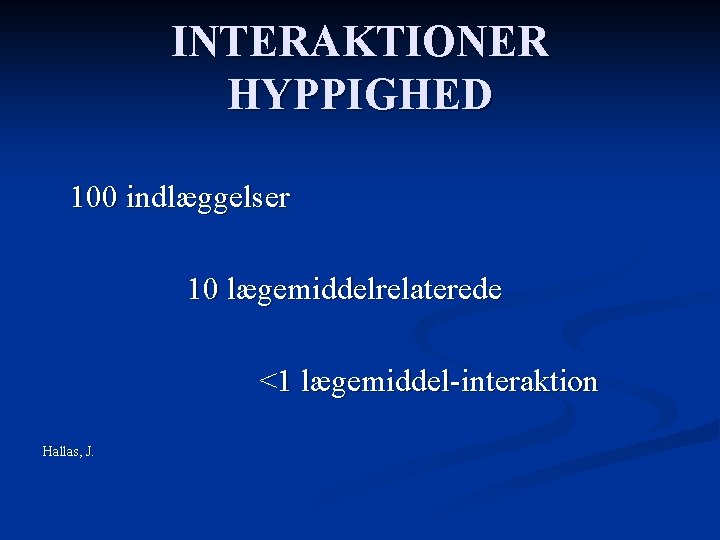 INTERAKTIONER
HYPPIGHED

100 indlæggelser

10 lægemiddelrelaterede

<1 lægemiddel-interaktion

Hallas, J.